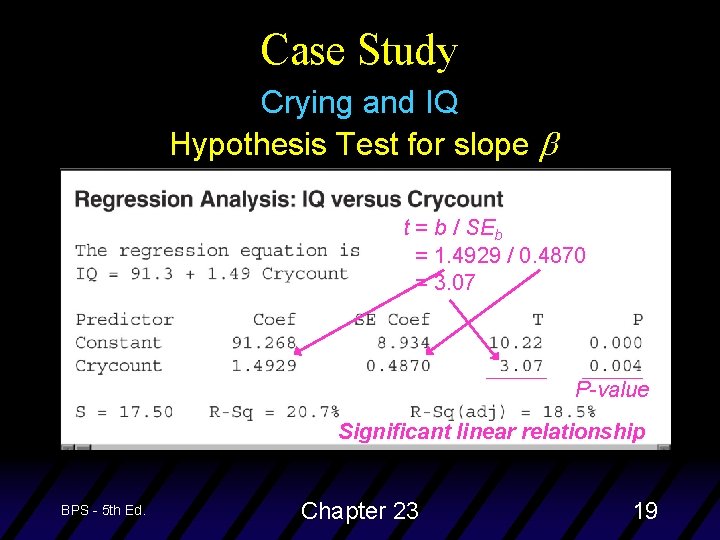 Case Study

Crying and IQ

Hypothesis Test for slope $\beta$

Regression Analysis: IQ versus Crycount

The regression equation is
IQ = 91.3 + 1.49 Crycount

$t = b / SE_b$
$= 1.4929 / 0.4870$
$= 3.07$

| Predictor | Coef | SE Coef | T | P |
|---|---|---|---|---|
| Constant | 91.268 | 8.934 | 10.22 | 0.000 |
| Crycount | 1.4929 | 0.4870 | 3.07 | 0.004 |

P-value

S = 17.50   R-Sq = 20.7%   R-Sq(adj) = 18.5%

Significant linear relationship

BPS - 5th Ed.

Chapter 23

19